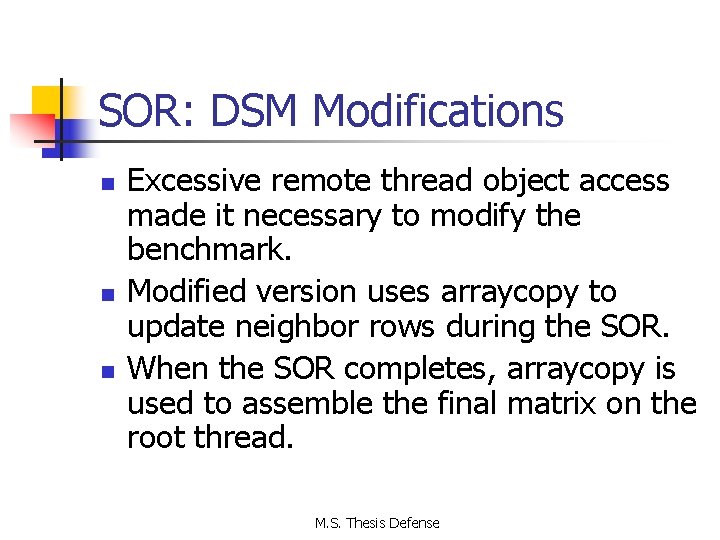 SOR: DSM Modifications

- Excessive remote thread object access made it necessary to modify the benchmark.
- Modified version uses arraycopy to update neighbor rows during the SOR.
- When the SOR completes, arraycopy is used to assemble the final matrix on the root thread.

M.S. Thesis Defense